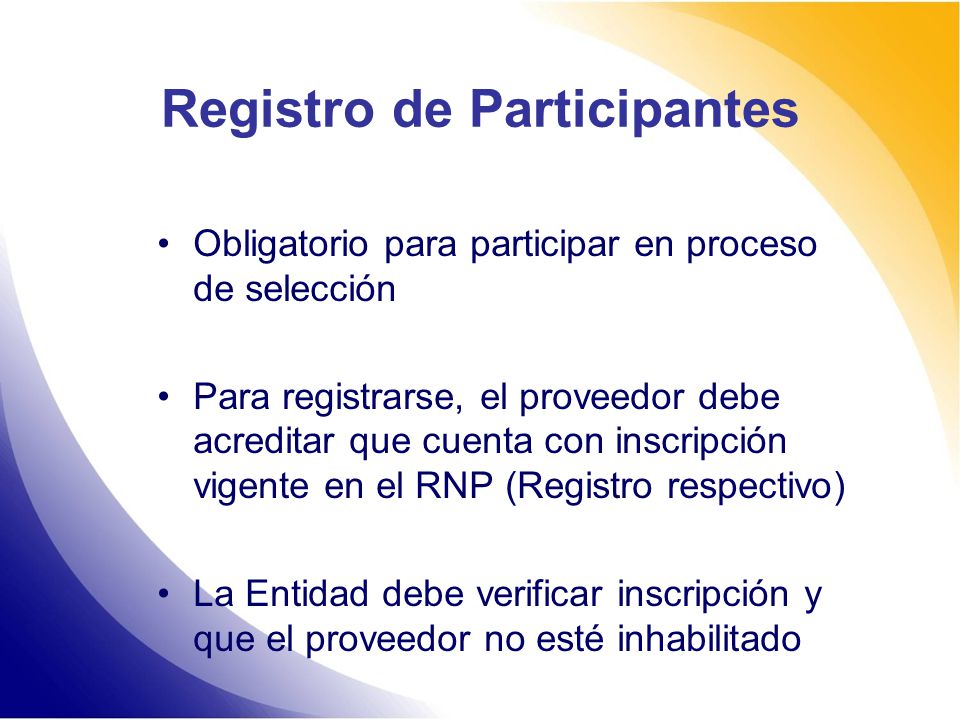 Registro de Participantes

• Obligatorio para participar en proceso de selección

• Para registrarse, el proveedor debe acreditar que cuenta con inscripción vigente en el RNP (Registro respectivo)

• La Entidad debe verificar inscripción y que el proveedor no esté inhabilitado